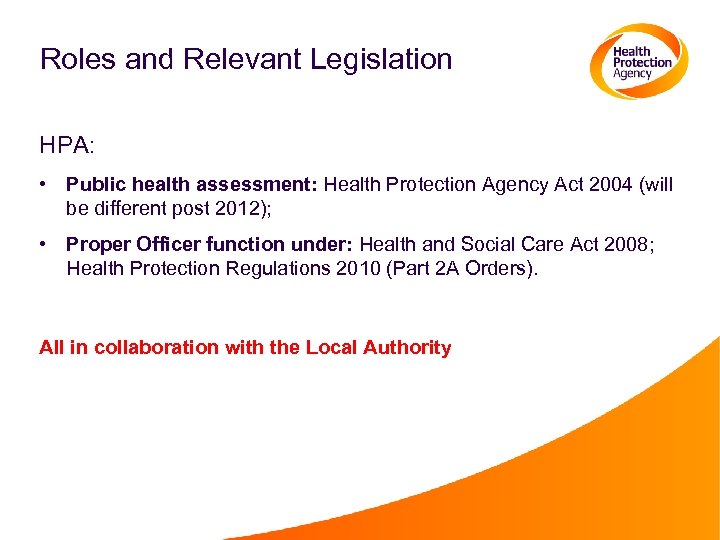 Roles and Relevant Legislation

Health Protection Agency

HPA:

• Public health assessment: Health Protection Agency Act 2004 (will be different post 2012);

• Proper Officer function under: Health and Social Care Act 2008; Health Protection Regulations 2010 (Part 2A Orders).

All in collaboration with the Local Authority